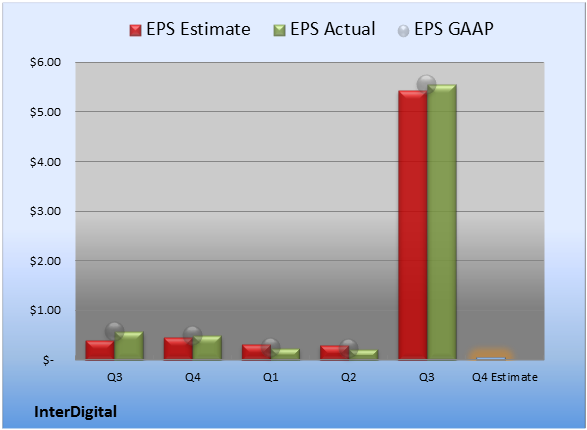 EPS Estimate EPS Actual EPS GAAP

$6.00
$5.00
$4.00
$3.00
$2.00
$1.00
$-

Q3 Q4 Q1 Q2 Q3 Q4 Estimate

InterDigital